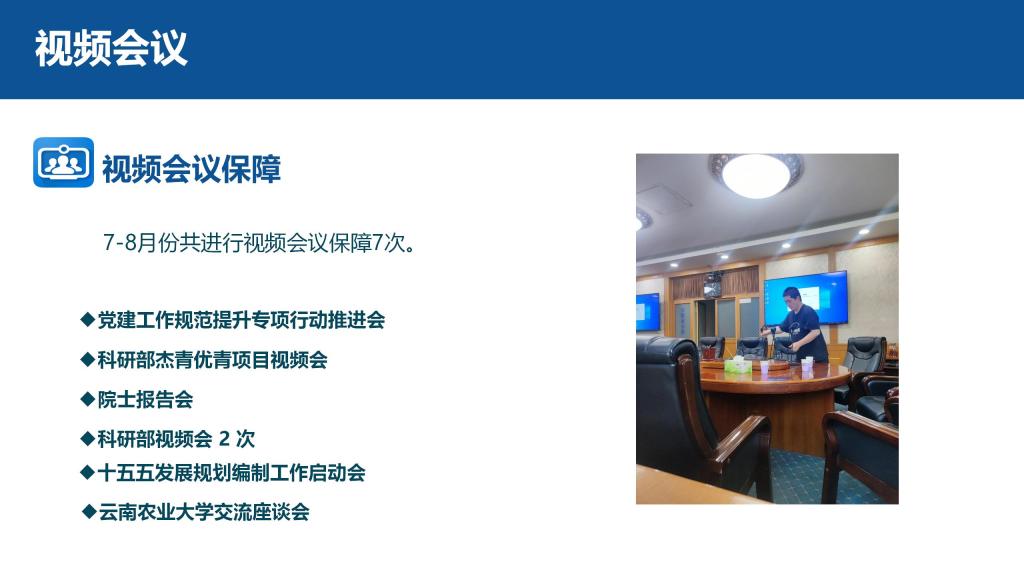 视频会议

视频会议保障

7-8月份共进行视频会议保障7次。

◆党建工作规范提升专项行动推进会

◆科研部杰青优青项目视频会

◆院士报告会

◆科研部视频会 2 次

◆十五五发展规划编制工作启动会

◆云南农业大学交流座谈会